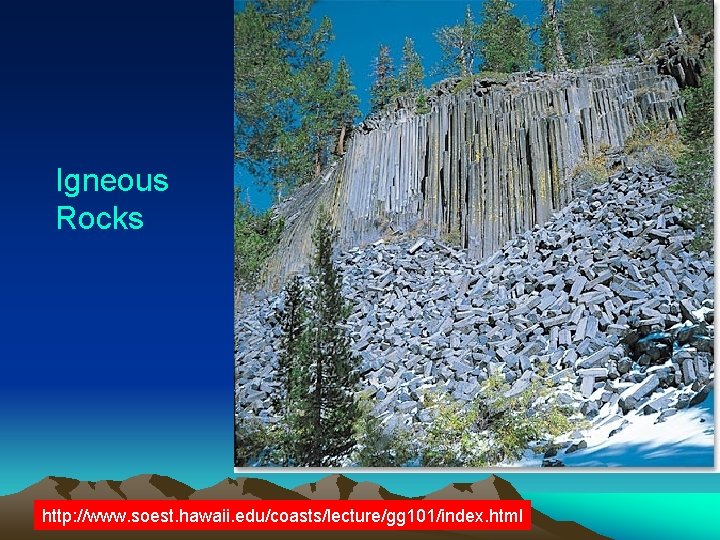 Igneous Rocks

http://www.soest.hawaii.edu/coasts/lecture/gg101/index.html